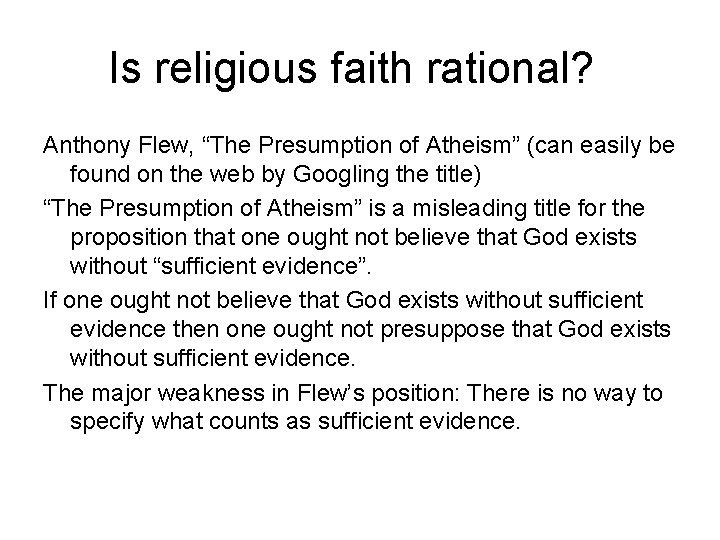 Is religious faith rational?

Anthony Flew, “The Presumption of Atheism” (can easily be found on the web by Googling the title)

“The Presumption of Atheism” is a misleading title for the proposition that one ought not believe that God exists without “sufficient evidence”.

If one ought not believe that God exists without sufficient evidence then one ought not presuppose that God exists without sufficient evidence.

The major weakness in Flew’s position: There is no way to specify what counts as sufficient evidence.